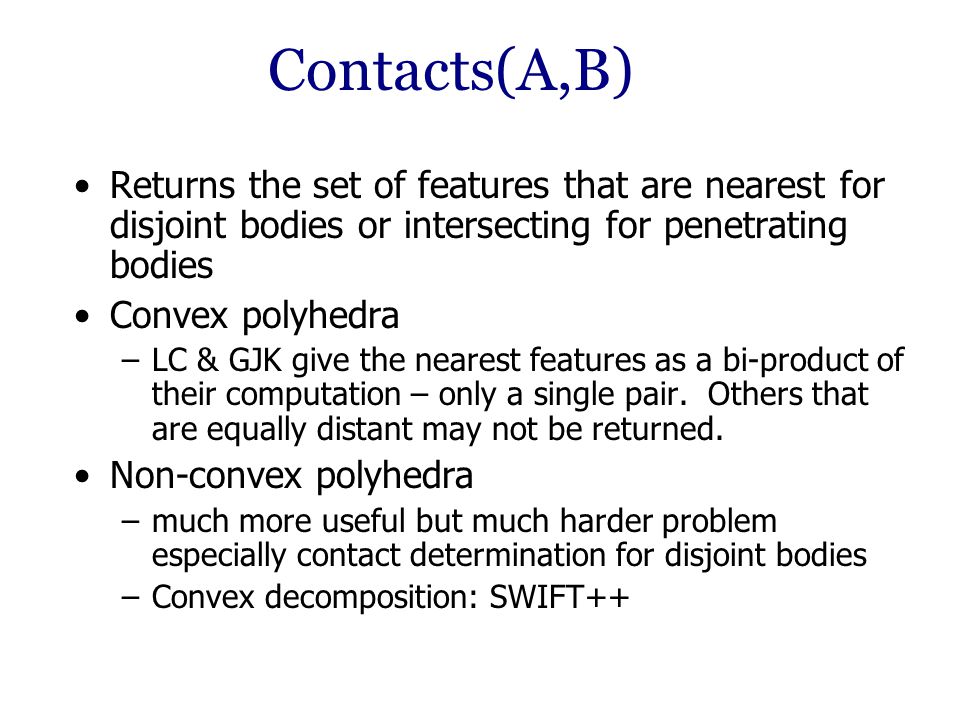 Contacts(A,B)

• Returns the set of features that are nearest for disjoint bodies or intersecting for penetrating bodies

• Convex polyhedra

– LC & GJK give the nearest features as a bi-product of their computation – only a single pair.  Others that are equally distant may not be returned.

• Non-convex polyhedra

– much more useful but much harder problem especially contact determination for disjoint bodies

– Convex decomposition: SWIFT++